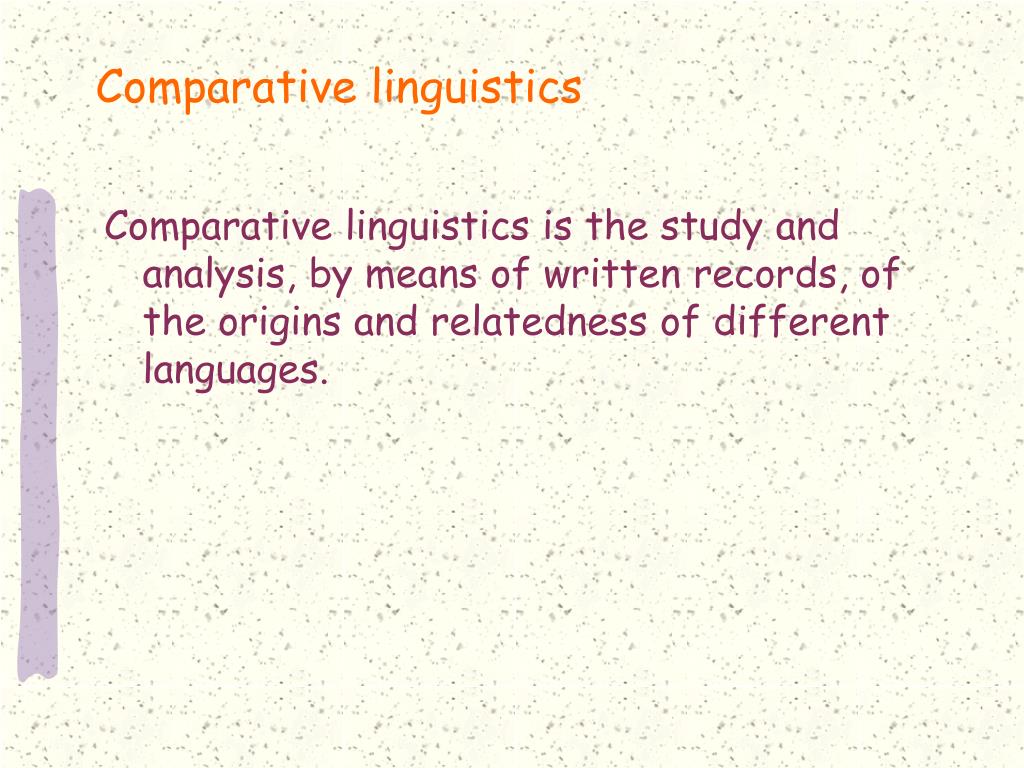 Comparative linguistics

Comparative linguistics is the study and analysis, by means of written records, of the origins and relatedness of different languages.